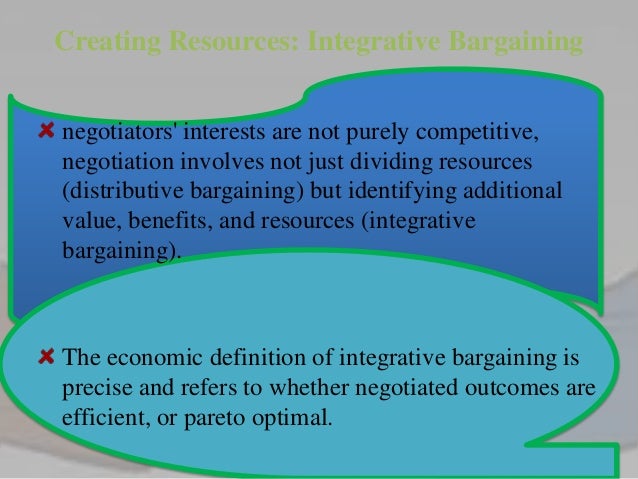 Creating Resources: Integrative Bargaining

negotiators' interests are not purely competitive, negotiation involves not just dividing resources (distributive bargaining) but identifying additional value, benefits, and resources (integrative bargaining).

The economic definition of integrative bargaining is precise and refers to whether negotiated outcomes are efficient, or pareto optimal.